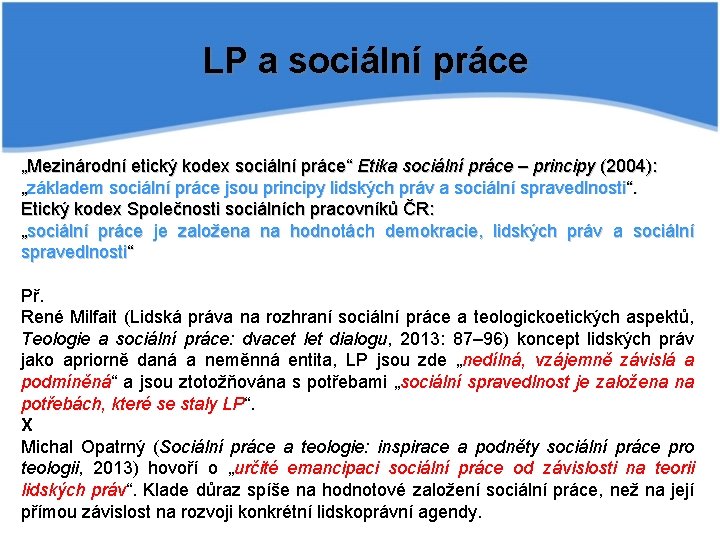 LP a sociální práce

„Mezinárodní etický kodex sociální práce“ Etika sociální práce – principy (2004): „základem sociální práce jsou principy lidských práv a sociální spravedlnosti“.
Etický kodex Společnosti sociálních pracovníků ČR:
„sociální práce je založena na hodnotách demokracie, lidských práv a sociální spravedlnosti“

Př.
René Milfait (Lidská práva na rozhraní sociální práce a teologickoetických aspektů, Teologie a sociální práce: dvacet let dialogu, 2013: 87–96) koncept lidských práv jako apriorně daná a neměnná entita, LP jsou zde „nedílná, vzájemně závislá a podmíněná“ a jsou ztotožňována s potřebami „sociální spravedlnost je založena na potřebách, které se staly LP“.
X
Michal Opatrný (Sociální práce a teologie: inspirace a podněty sociální práce pro teologii, 2013) hovoří o „určité emancipaci sociální práce od závislosti na teorii lidských práv“. Klade důraz spíše na hodnotové založení sociální práce, než na její přímou závislost na rozvoji konkrétní lidskoprávní agendy.